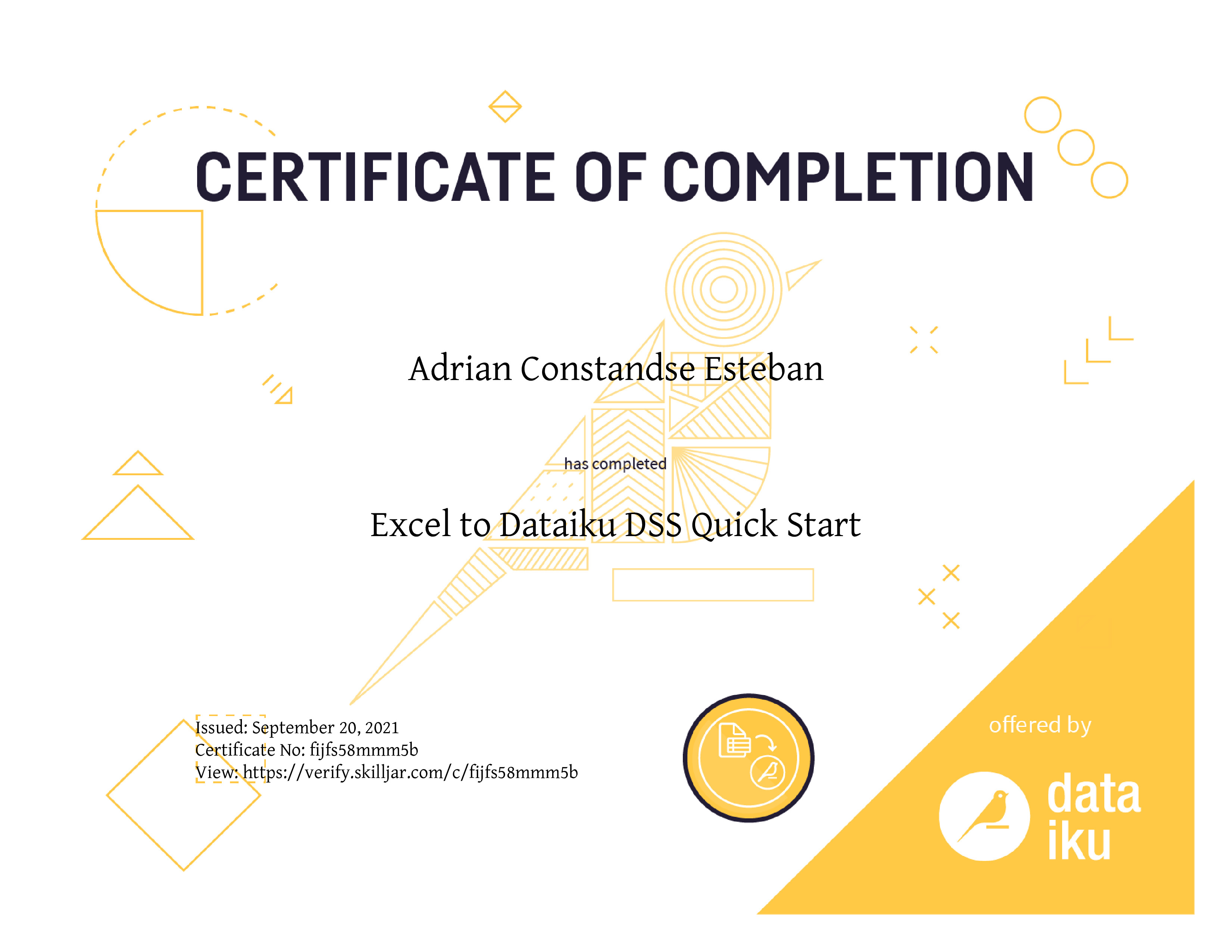 CERTIFICATE OF COMPLETION

Adrian Constandse Esteban

has completed

Excel to Dataiku DSS Quick Start

Issued: September 20, 2021
Certificate No: fijfs58mmm5b
View: https://verify.skilljar.com/c/fijfs58mmm5b

offered by

data
iku